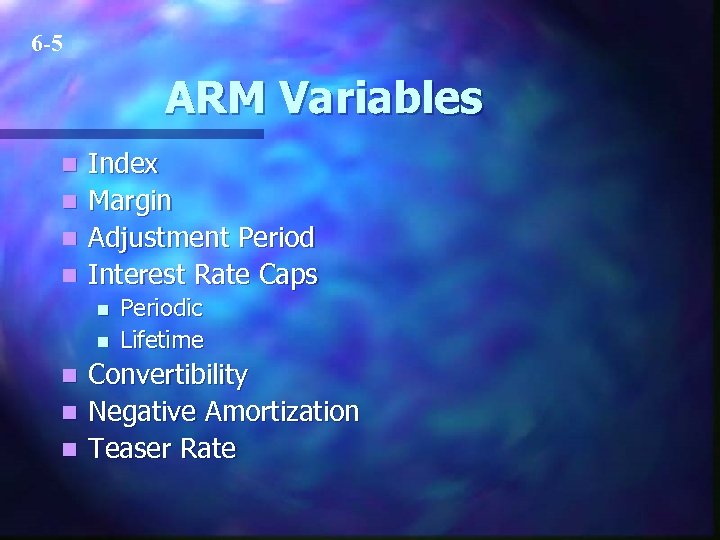 6-5

ARM Variables

- Index
- Margin
- Adjustment Period
- Interest Rate Caps
  - Periodic
  - Lifetime
- Convertibility
- Negative Amortization
- Teaser Rate